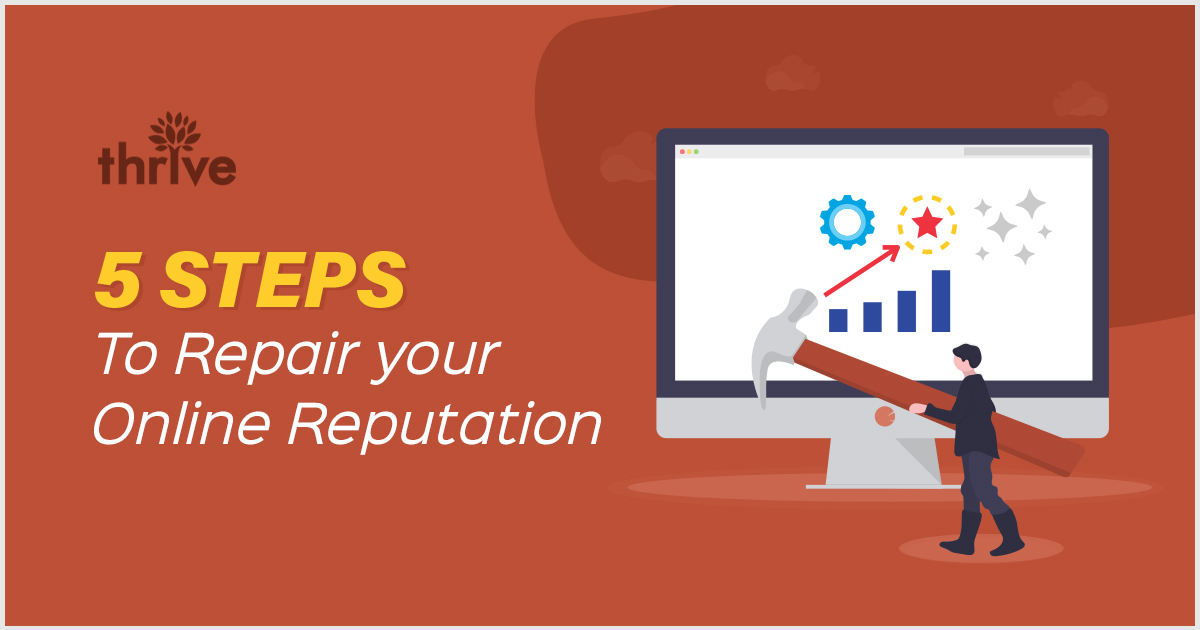 thrive

5 STEPS
To Repair your Online Reputation